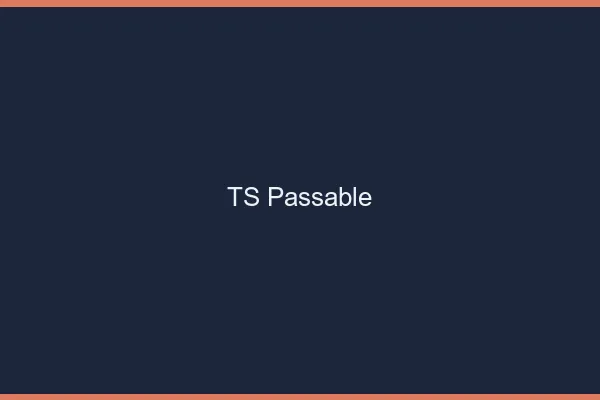 TS Passable